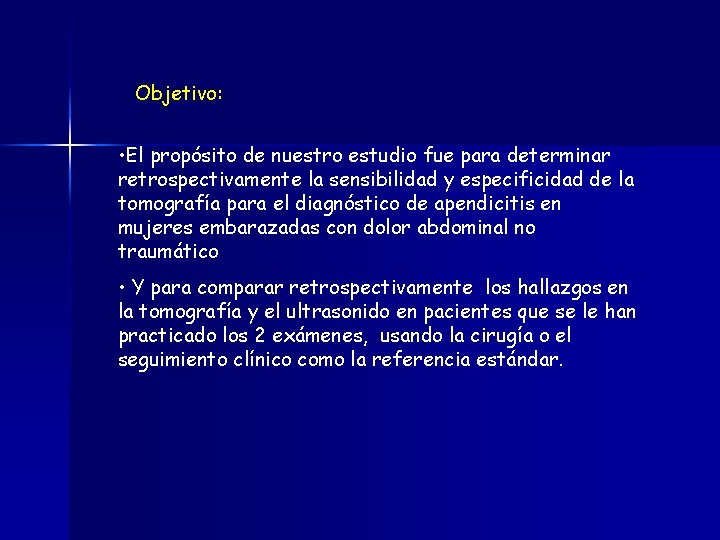 Objetivo:

•El propósito de nuestro estudio fue para determinar retrospectivamente la sensibilidad y especificidad de la tomografía para el diagnóstico de apendicitis en mujeres embarazadas con dolor abdominal no traumático

• Y para comparar retrospectivamente los hallazgos en la tomografía y el ultrasonido en pacientes que se le han practicado los 2 exámenes, usando la cirugía o el seguimiento clínico como la referencia estándar.